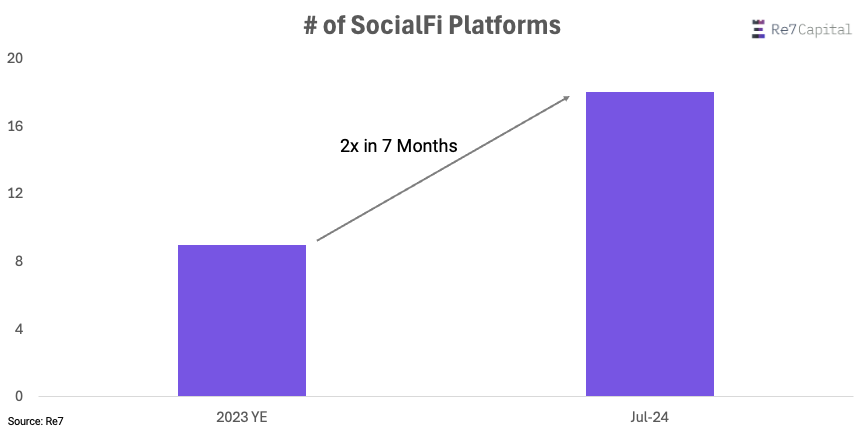 # of SocialFi Platforms

Re7Capital

20
16
12
8
4
0

2x in 7 Months

2023 YE
Jul-24

Source: Re7